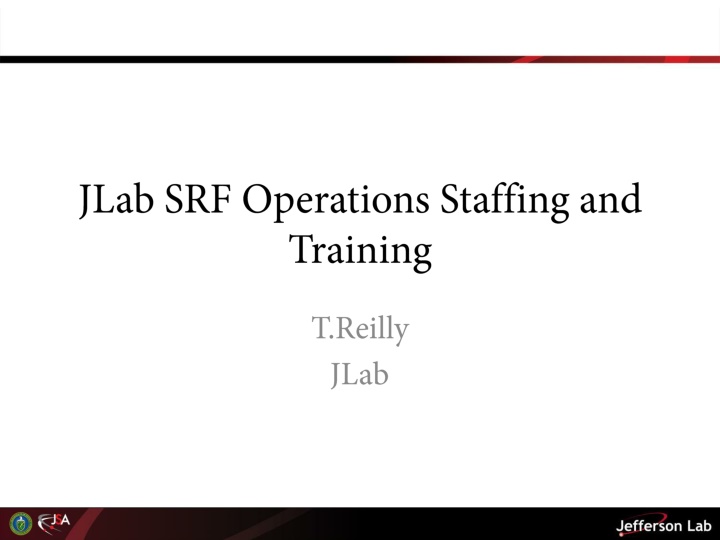 JLab SRF Operations Staffing and Training

T.Reilly
JLab

JSA

Jefferson Lab